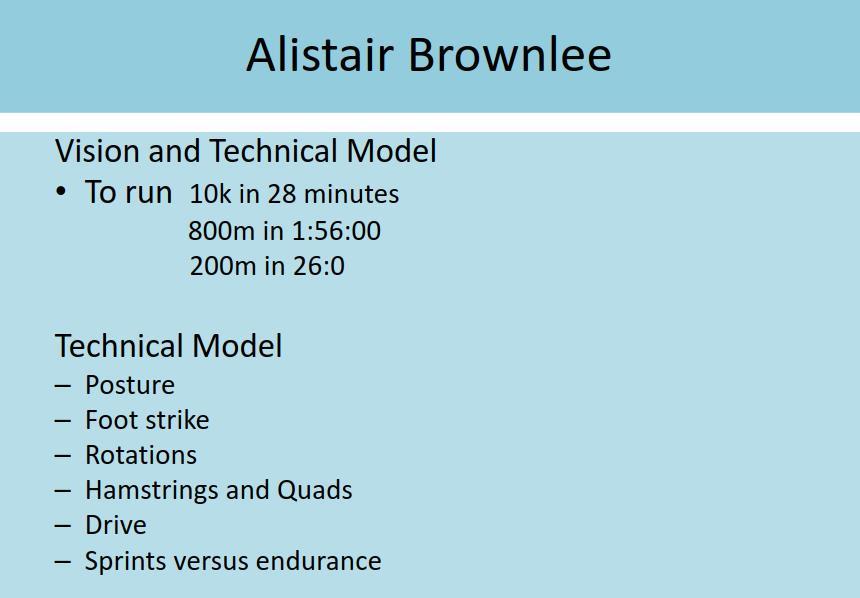 Alistair Brownlee

Vision and Technical Model

• To run 10k in 28 minutes
800m in 1:56:00
200m in 26:0

Technical Model

– Posture
– Foot strike
– Rotations
– Hamstrings and Quads
– Drive
– Sprints versus endurance